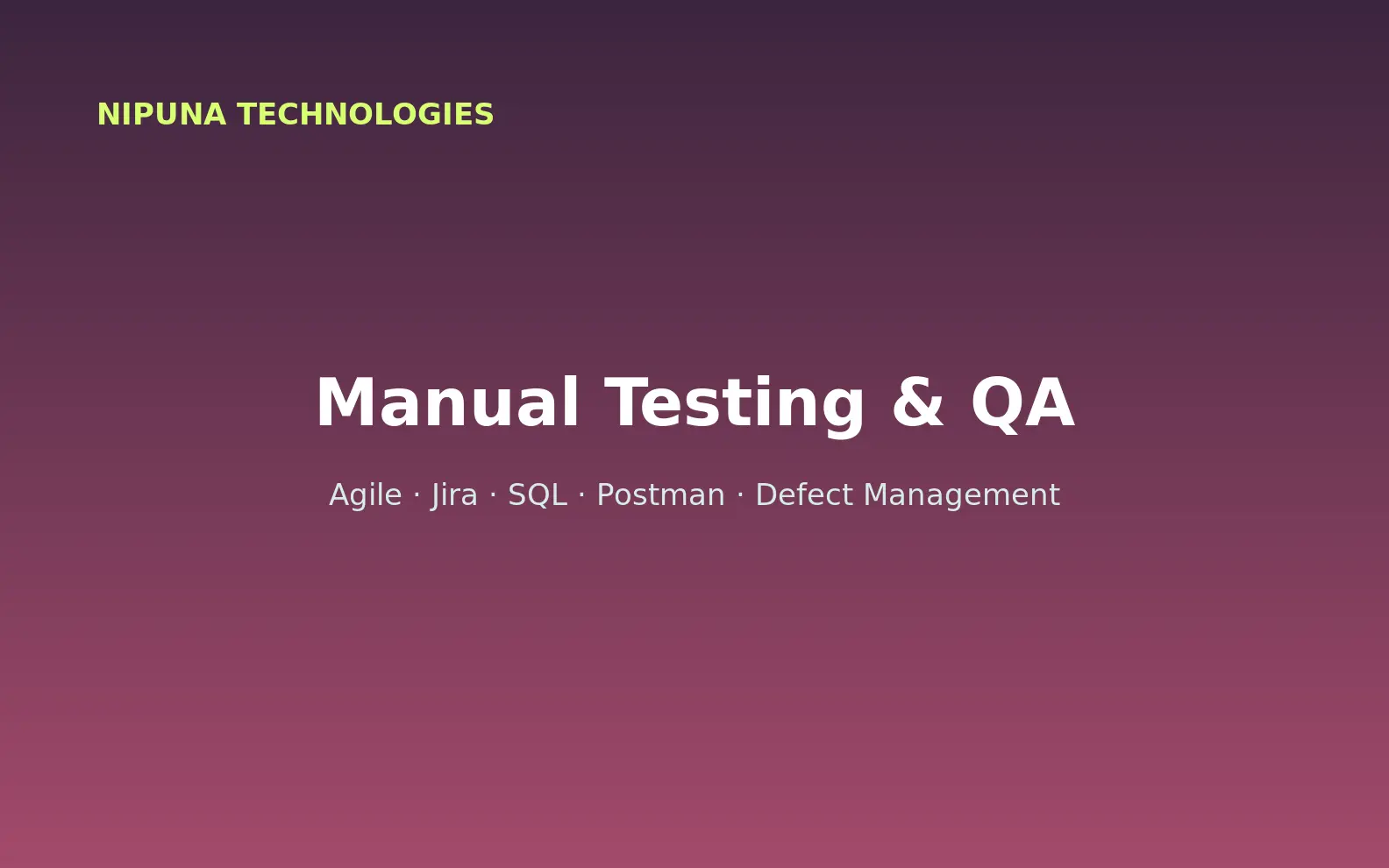 NIPUNA TECHNOLOGIES

Manual Testing & QA

Agile · Jira · SQL · Postman · Defect Management